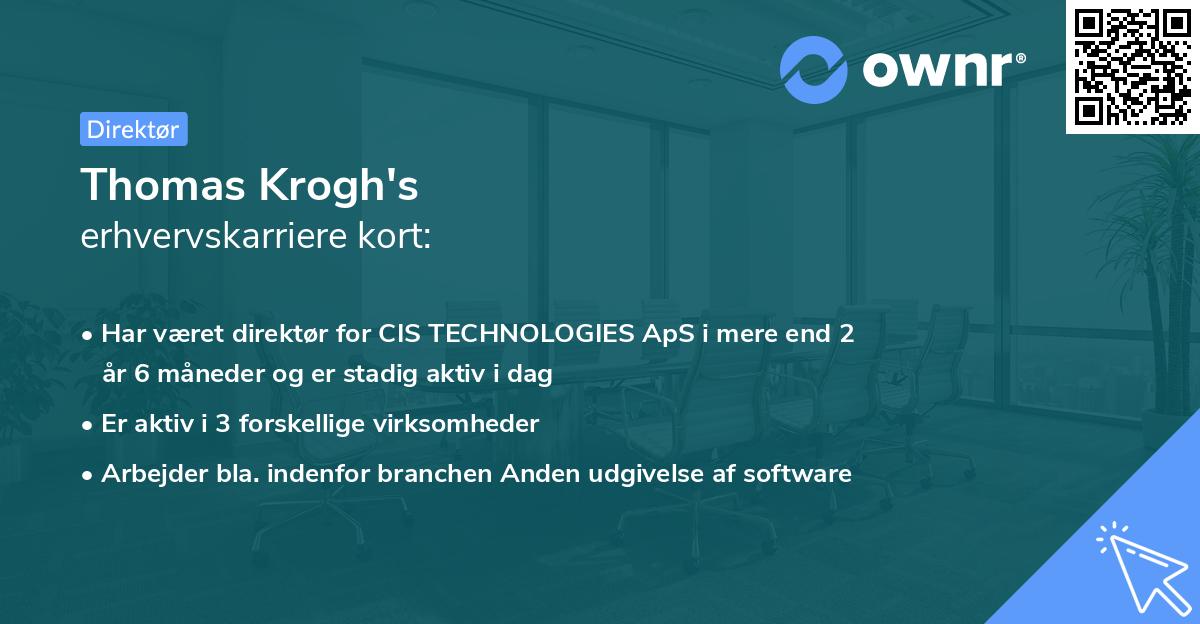 ownr®

Direktør

Thomas Krogh's

erhvervskarriere kort:

• Har været direktør for CIS TECHNOLOGIES ApS i mere end 2 år 6 måneder og er stadig aktiv i dag

• Er aktiv i 3 forskellige virksomheder

• Arbejder bla. indenfor branchen Anden udgivelse af software